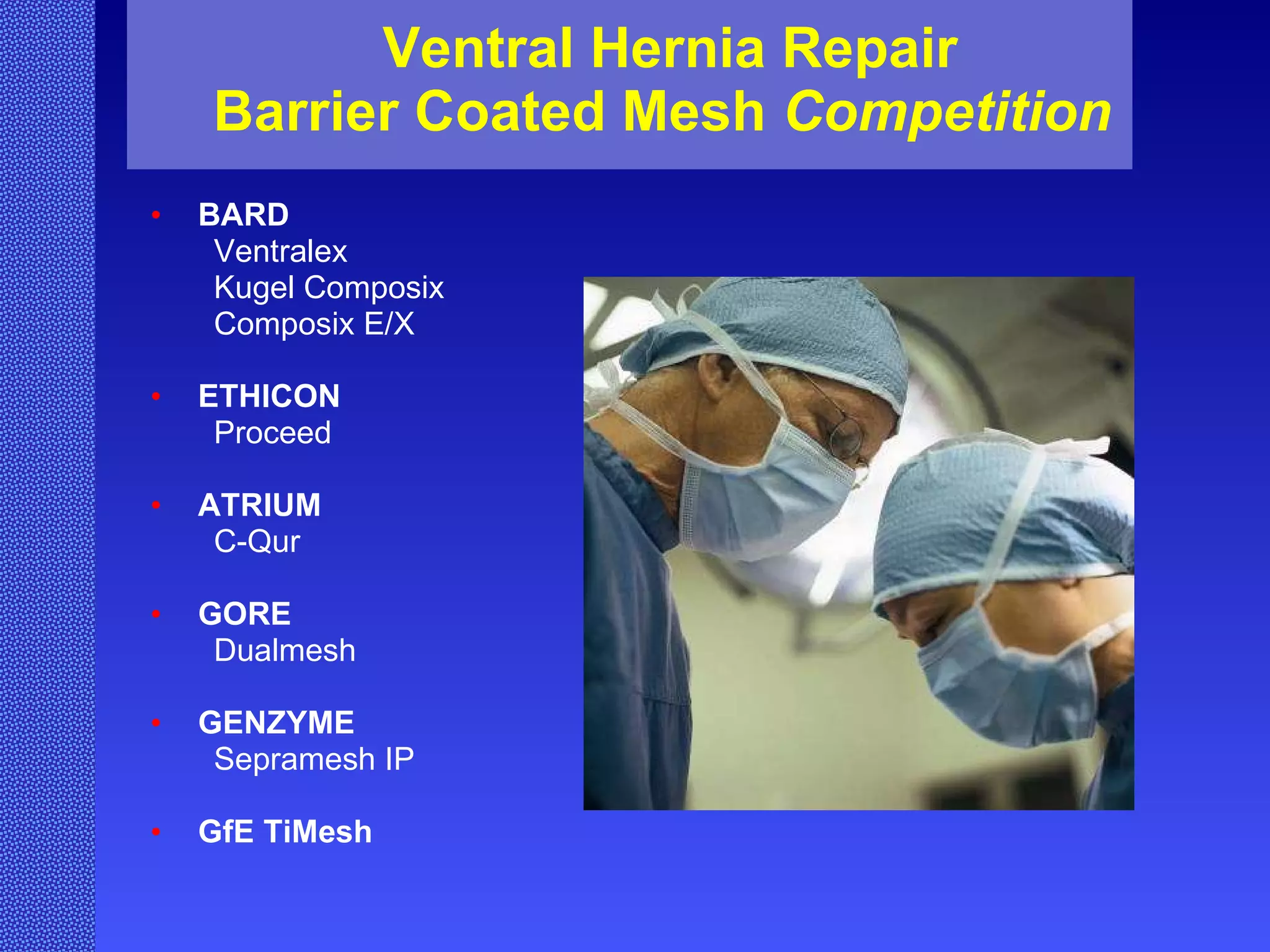 Ventral Hernia Repair
Barrier Coated Mesh Competition

• BARD
Ventralex
Kugel Composix
Composix E/X

• ETHICON
Proceed

• ATRIUM
C-Qur

• GORE
Dualmesh

• GENZYME
Sepramesh IP

• GfE TiMesh